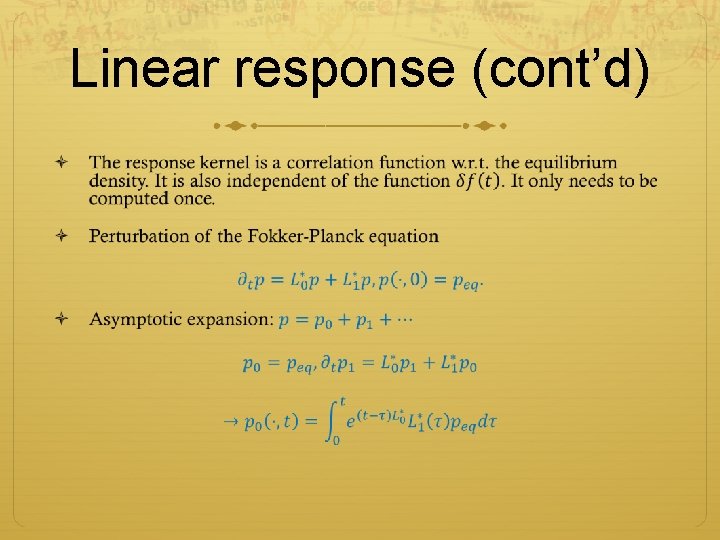 Linear response (cont'd)

The response kernel is a correlation function w.r.t. the equilibrium density. It is also independent of the function $\delta f(t)$. It only needs to be computed once.

Perturbation of the Fokker-Planck equation

$\partial_t p = L_0^* p + L_1^* p, p(\cdot, 0) = p_{eq}.$

Asymptotic expansion: $p = p_0 + p_1 + \cdots$

$p_0 = p_{eq}, \partial_t p_1 = L_0^* p_1 + L_1^* p_0$

$\rightarrow p_0(\cdot, t) = \int_0^t e^{(t-\tau)L_0^*} L_1^*(\tau) p_{eq} d\tau$